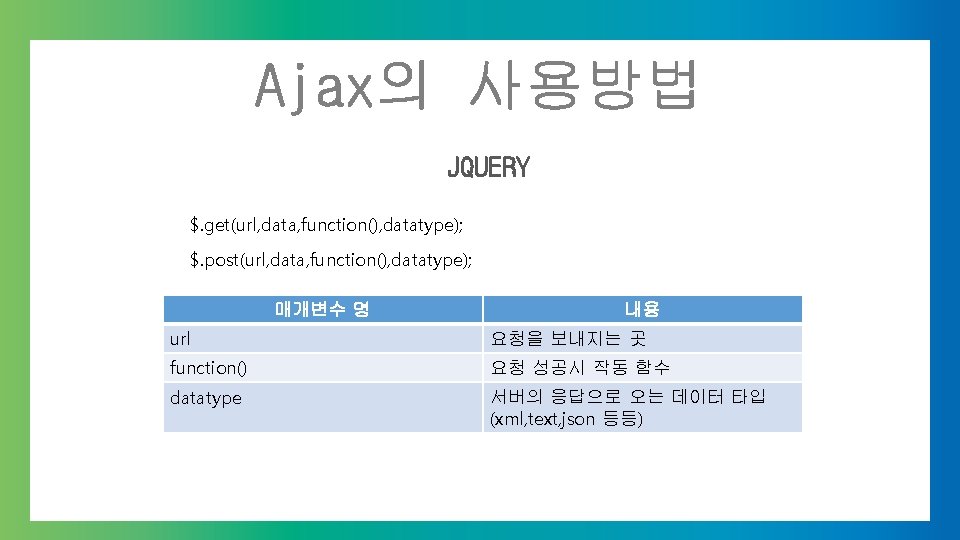 Ajax의 사용방법

JQUERY

$.get(url,data,function(),datatype);

$.post(url,data,function(),datatype);

| 매개변수 명 | 내용 |
|---|---|
| url | 요청을 보내지는 곳 |
| function() | 요청 성공시 작동 함수 |
| datatype | 서버의 응답으로 오는 데이터 타입 (xml,text,json 등등) |